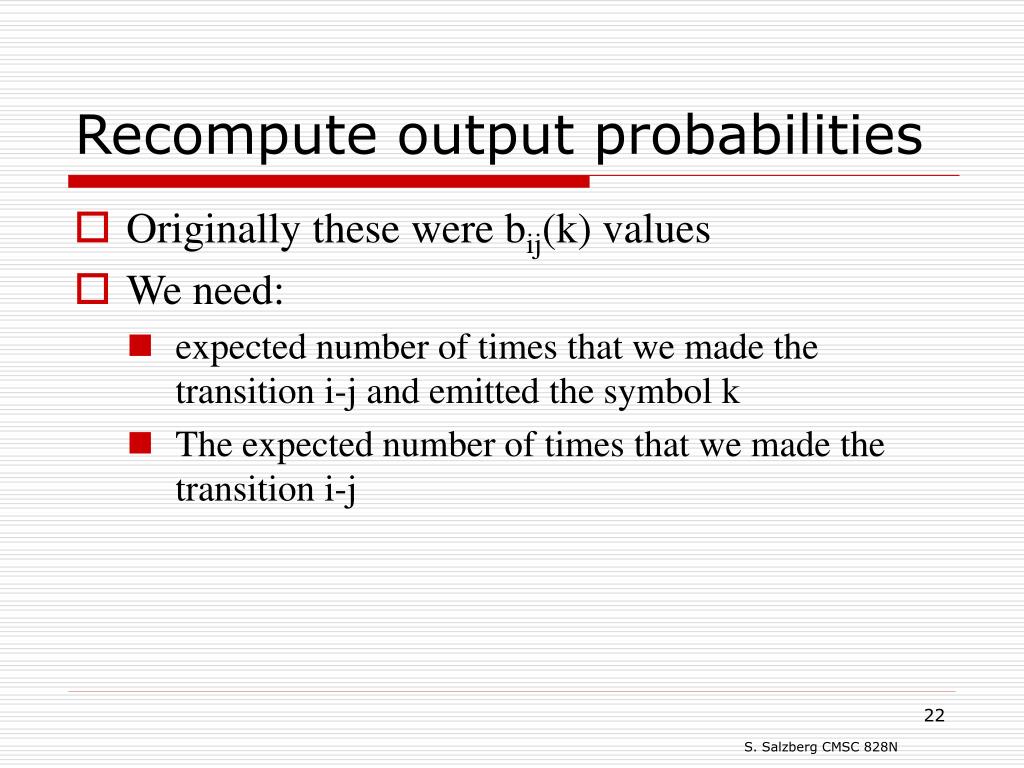 Recompute output probabilities

Originally these were $b_{ij}(k)$ values

We need:

expected number of times that we made the transition i-j and emitted the symbol k

The expected number of times that we made the transition i-j

22

S. Salzberg CMSC 828N